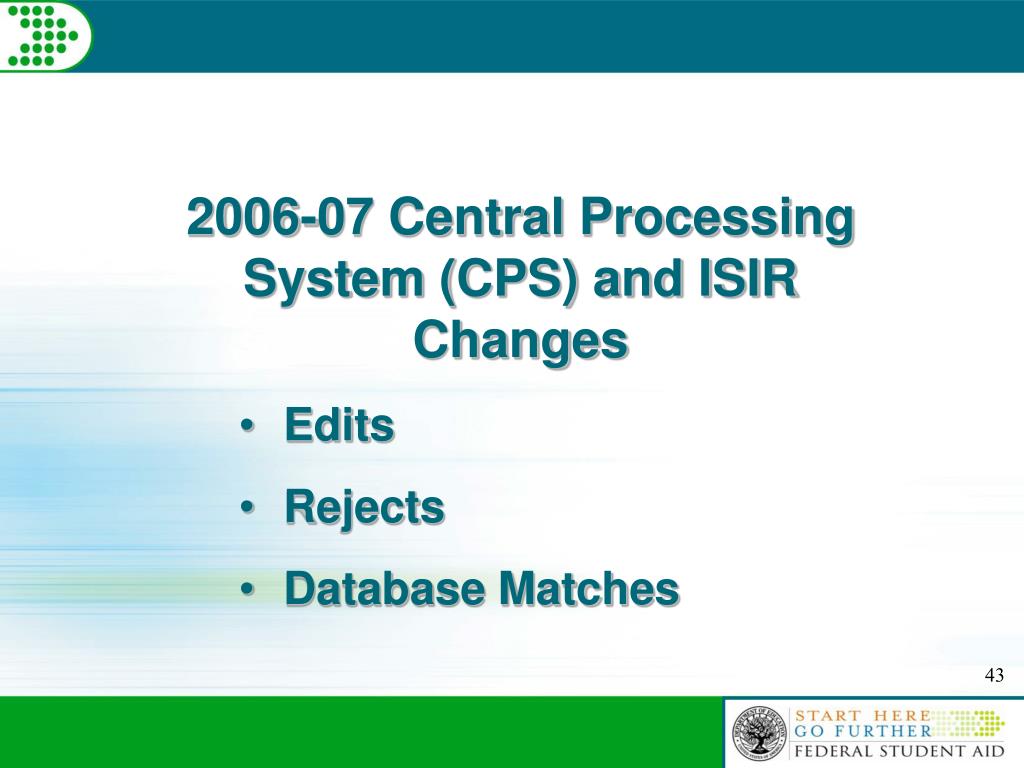 2006-07 Central Processing System (CPS) and ISIR Changes

• Edits
• Rejects
• Database Matches

43

START HERE
GO FURTHER
FEDERAL STUDENT AID